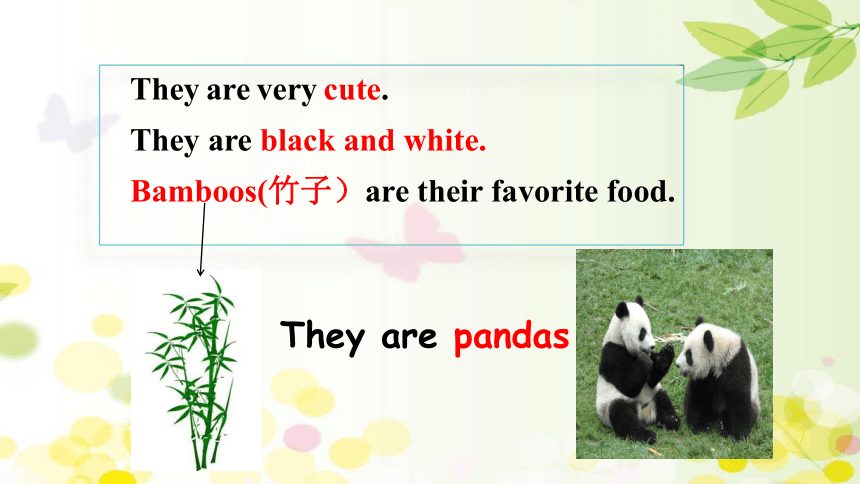 They are very cute.

They are black and white.

Bamboos(竹子）are their favorite food.

They are pandas